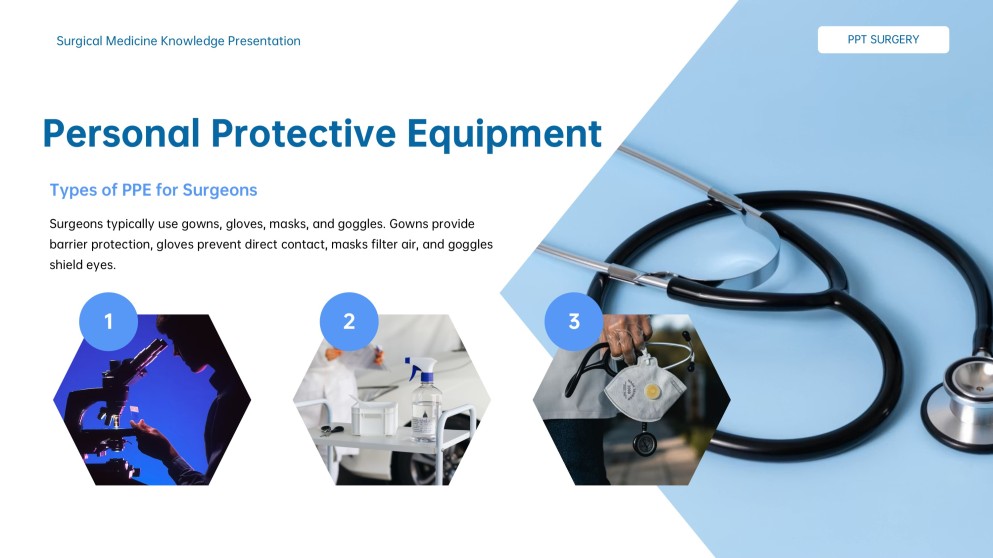 Surgical Medicine Knowledge Presentation

PPT SURGERY

Personal Protective Equipment

Types of PPE for Surgeons

Surgeons typically use gowns, gloves, masks, and goggles. Gowns provide barrier protection, gloves prevent direct contact, masks filter air, and goggles shield eyes.

1

2

3